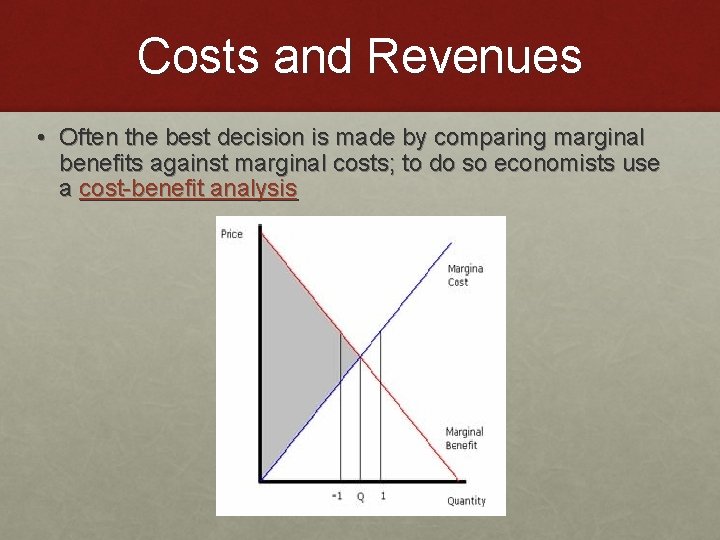 Costs and Revenues

• Often the best decision is made by comparing marginal benefits against marginal costs; to do so economists use a cost-benefit analysis

Price

Margina Cost

Marginal Benefit

-1 Q 1

Quantity